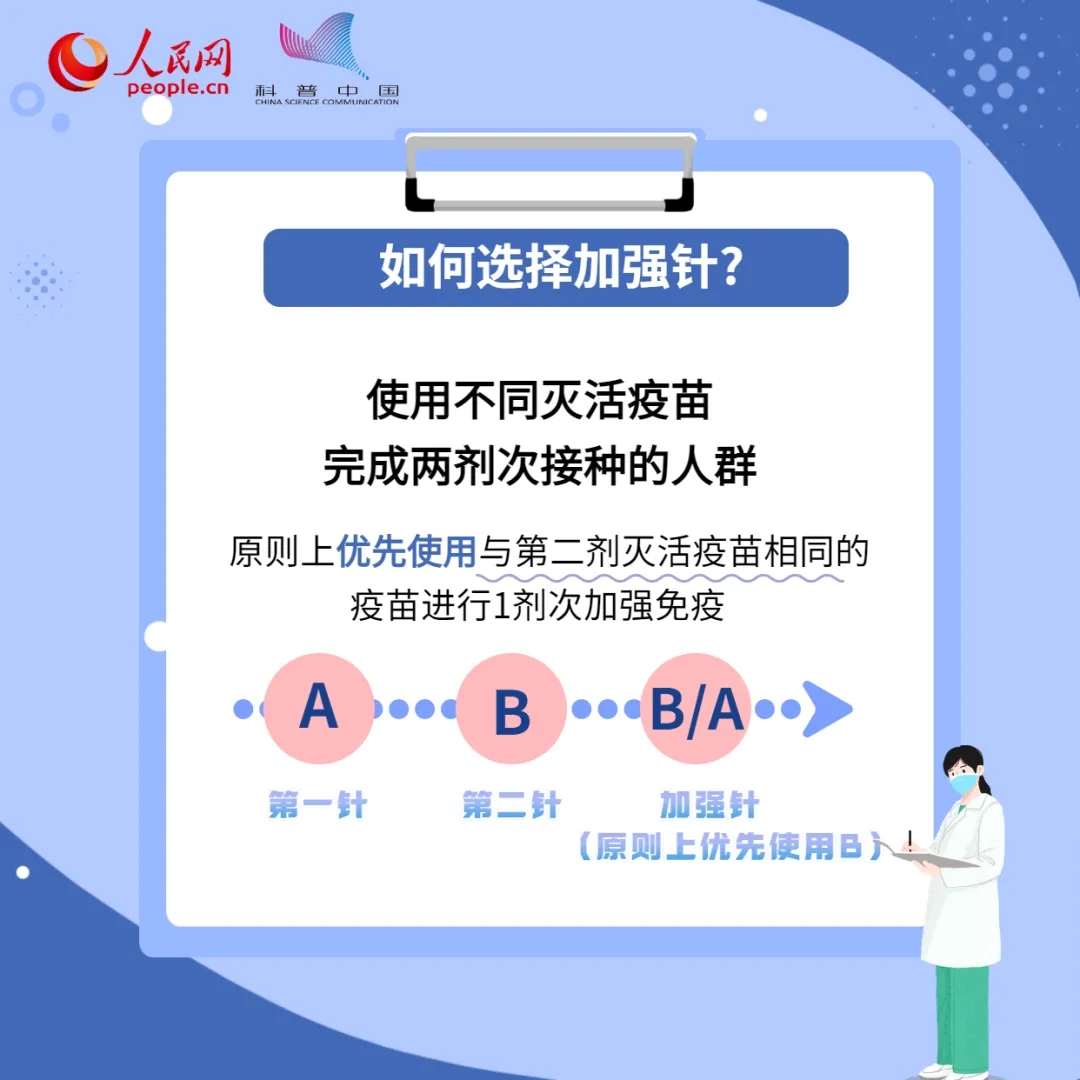 人民网
people.cn
科普中国
CHINA SCIENCE COMMUNICATION

如何选择加强针?

使用不同灭活疫苗
完成两剂次接种的人群

原则上优先使用与第二剂灭活疫苗相同的疫苗进行1剂次加强免疫

A
B
B/A

第一针
第二针
加强针
(原则上优先使用B)